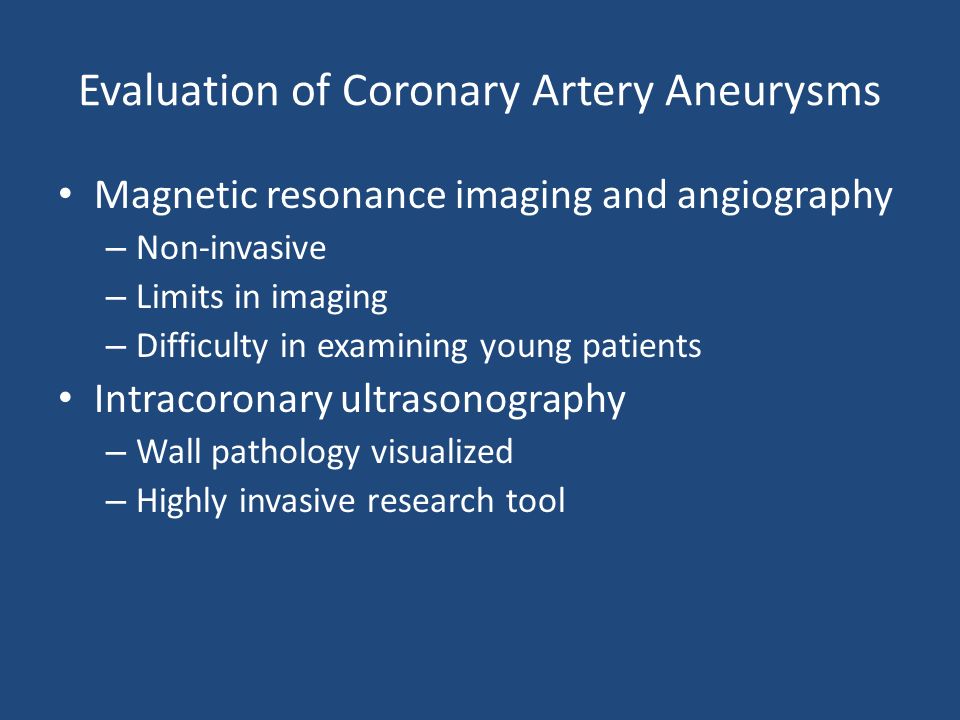 Evaluation of Coronary Artery Aneurysms

• Magnetic resonance imaging and angiography
  – Non-invasive
  – Limits in imaging
  – Difficulty in examining young patients
• Intracoronary ultrasonography
  – Wall pathology visualized
  – Highly invasive research tool